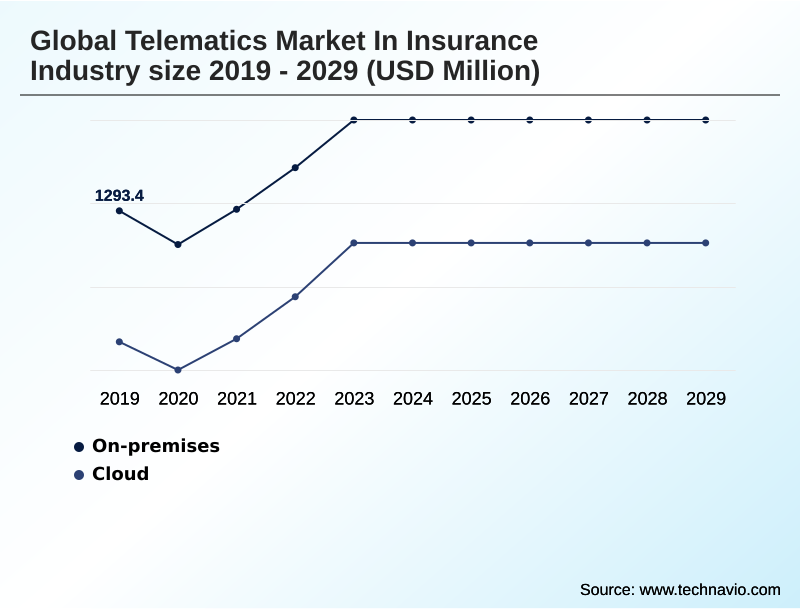 Global Telematics Market In Insurance Industry size 2019 - 2029 (USD Million)

1293.4

2019 2020 2021 2022 2023 2024 2025 2026 2027 2028 2029

On-premises
Cloud

Source: www.technavio.com